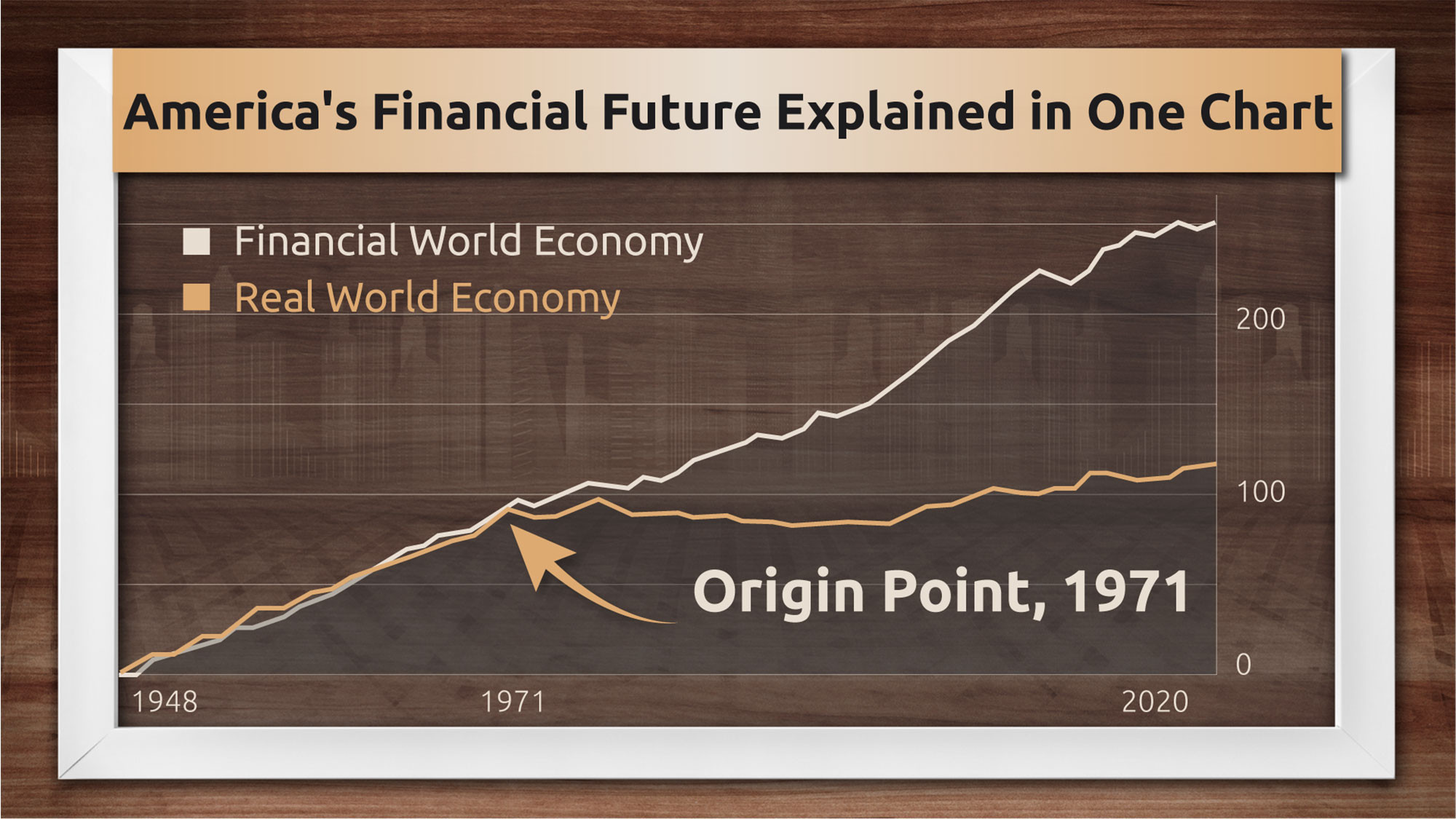 America's Financial Future Explained in One Chart

Financial World Economy
Real World Economy

200
100
0

Origin Point, 1971

1948
1971
2020